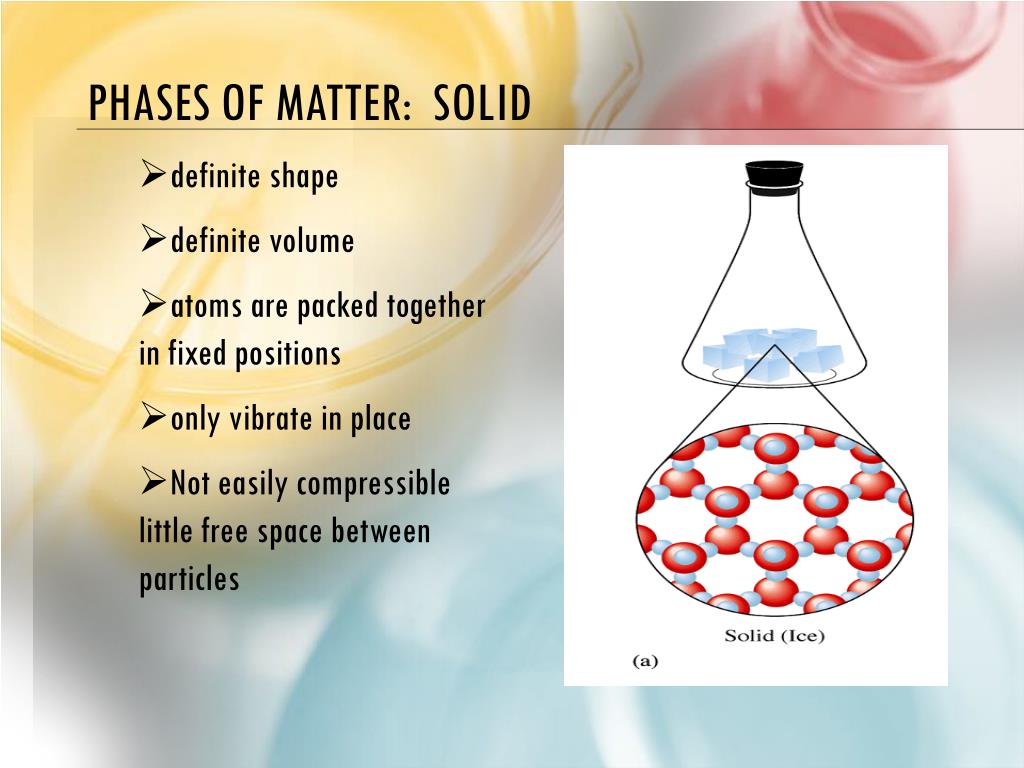 PHASES OF MATTER:  SOLID

➢definite shape

➢definite volume

➢atoms are packed together in fixed positions

➢only vibrate in place

➢Not easily compressible little free space between particles

Solid (Ice)
(a)